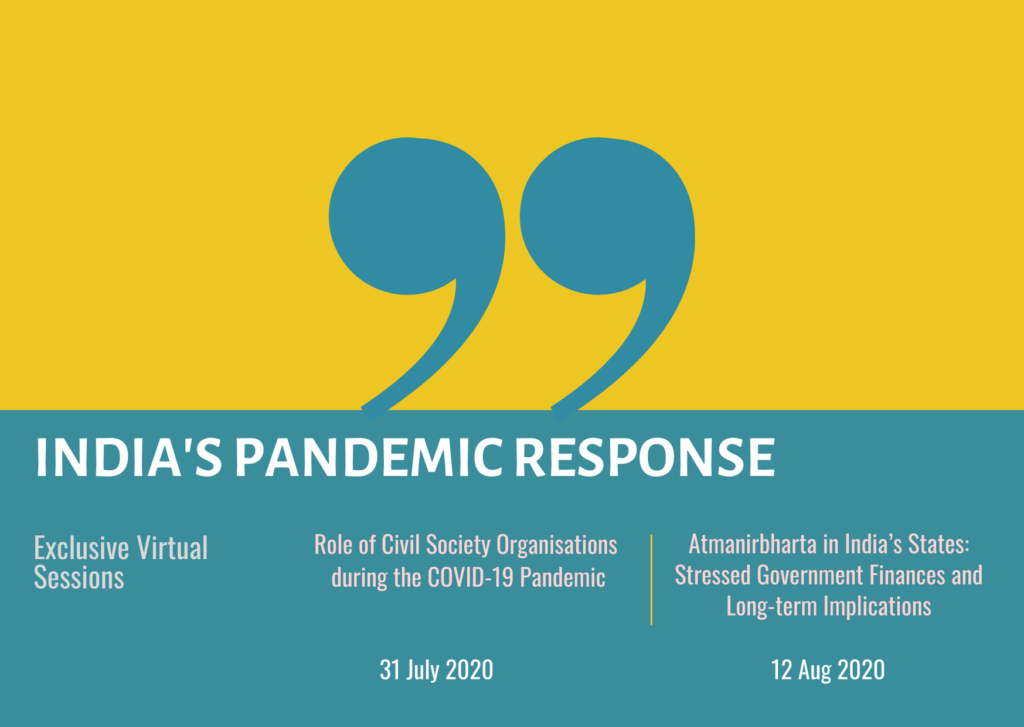 INDIA'S PANDEMIC RESPONSE

Exclusive Virtual Sessions

Role of Civil Society Organisations during the COVID-19 Pandemic

31 July 2020

Atmanirbharta in India's States: Stressed Government Finances and Long-term Implications

12 Aug 2020